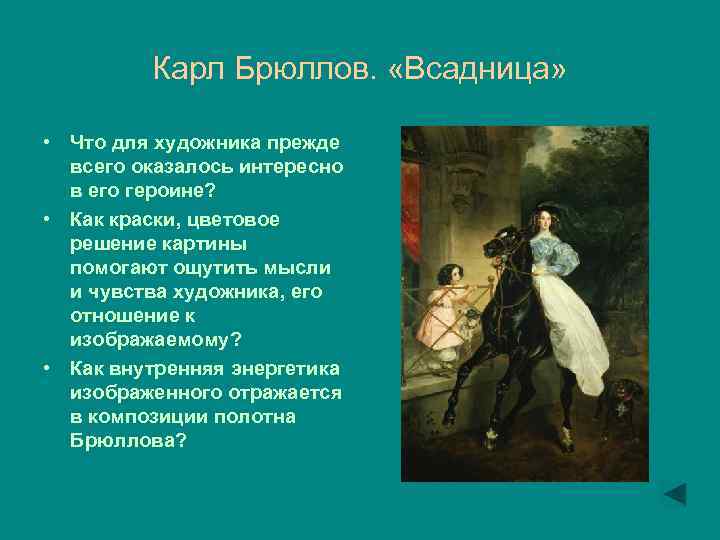 Карл Брюллов. «Всадница»

• Что для художника прежде всего оказалось интересно в его героине?
• Как краски, цветовое решение картины помогают ощутить мысли и чувства художника, его отношение к изображаемому?
• Как внутренняя энергетика изображенного отражается в композиции полотна Брюллова?